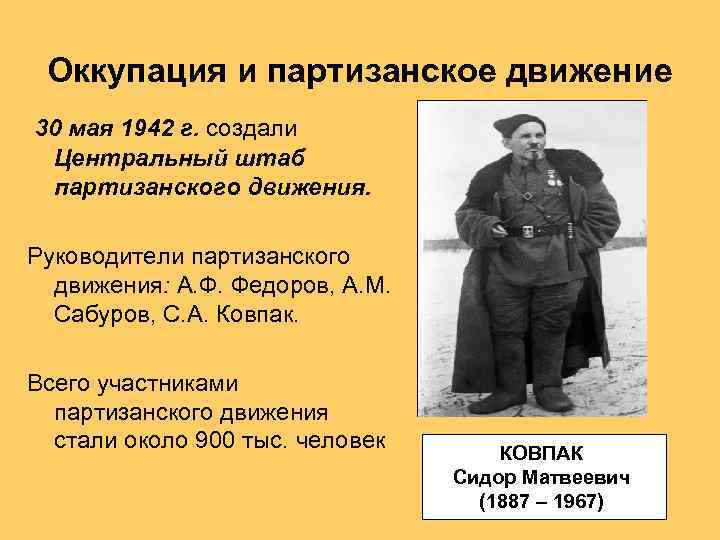 Оккупация и партизанское движение

30 мая 1942 г. создали Центральный штаб партизанского движения.

Руководители партизанского движения: А.Ф. Федоров, А.М. Сабуров, С.А. Ковпак.

Всего участниками партизанского движения стали около 900 тыс. человек

КОВПАК
Сидор Матвеевич
(1887 – 1967)